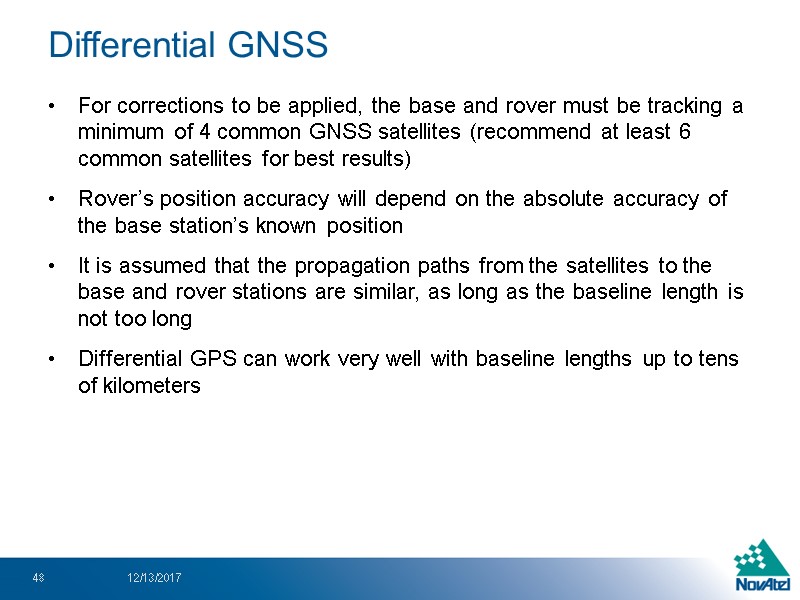 Differential GNSS

• For corrections to be applied, the base and rover must be tracking a minimum of 4 common GNSS satellites (recommend at least 6 common satellites for best results)

• Rover's position accuracy will depend on the absolute accuracy of the base station's known position

• It is assumed that the propagation paths from the satellites to the base and rover stations are similar, as long as the baseline length is not too long

• Differential GPS can work very well with baseline lengths up to tens of kilometers

48 12/13/2017

NovAtel